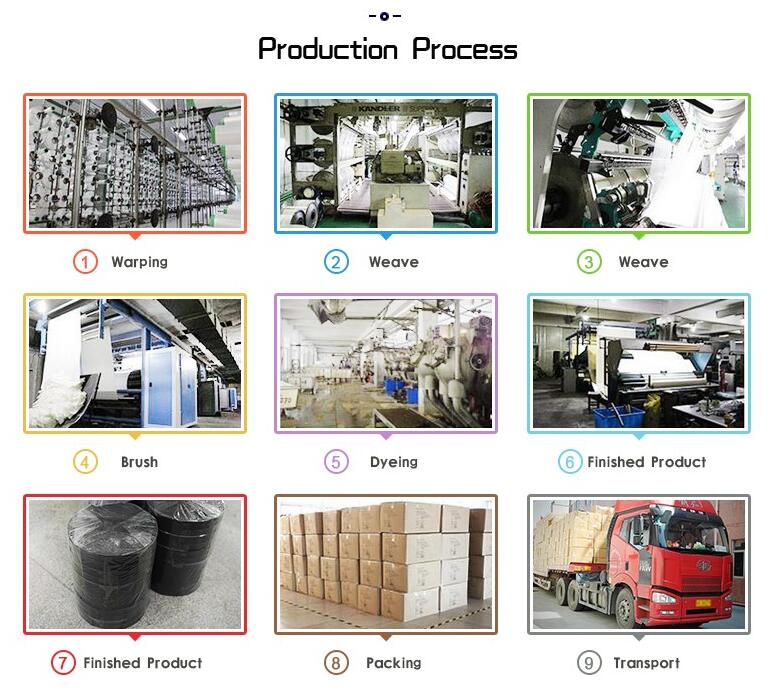 Production Process

KANDLER

1 Warping

2 Weave

3 Weave

4 Brush

5 Dyeing

6 Finished Product

7 Finished Product

8 Packing

9 Transport